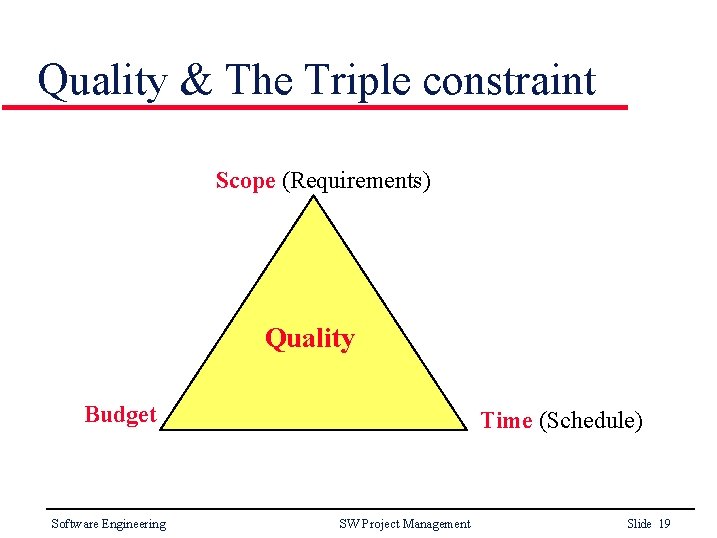 Quality & The Triple constraint

Scope (Requirements)

Quality

Budget

Time (Schedule)

Software Engineering

SW Project Management

Slide 19